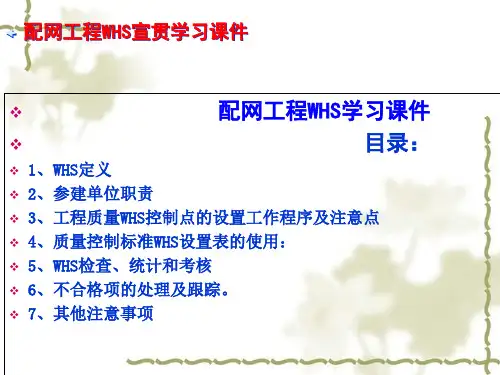 配网工程WHS宣贯学习课件

配网工程WHS学习课件

目录：

1、WHS定义

2、参建单位职责

3、工程质量WHS控制点的设置工作程序及注意点

4、质量控制标准WHS设置表的使用：

5、WHS检查、统计和考核

6、不合格项的处理及跟踪。

7、其他注意事项